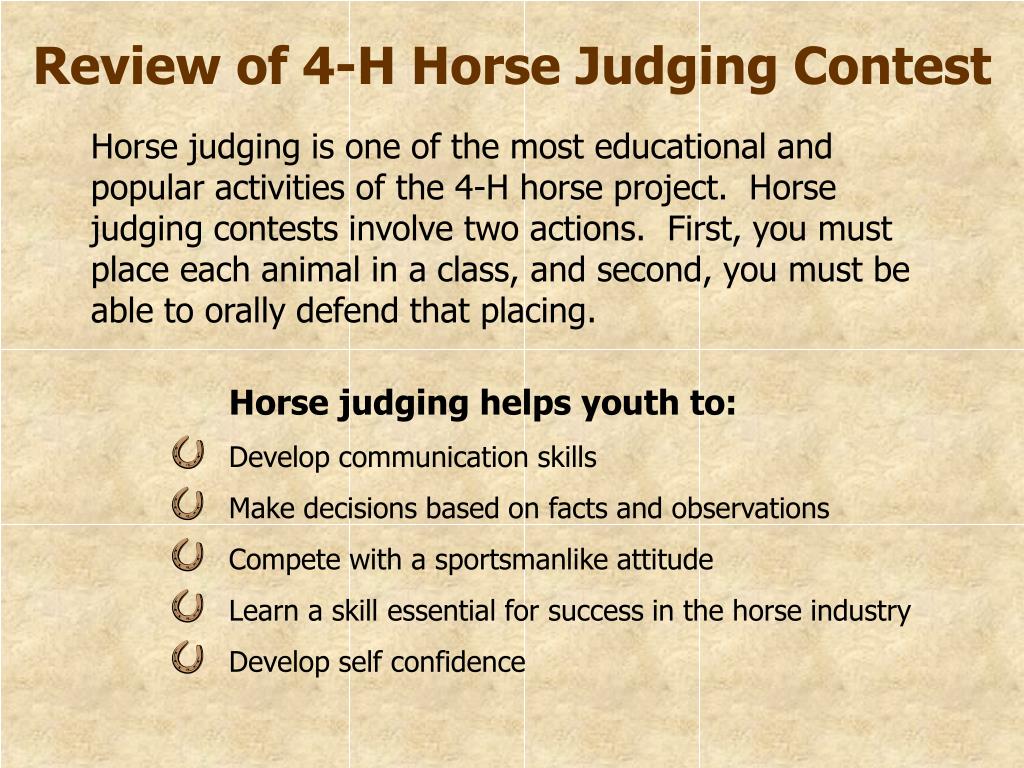 Review of 4-H Horse Judging Contest

Horse judging is one of the most educational and popular activities of the 4-H horse project. Horse judging contests involve two actions. First, you must place each animal in a class, and second, you must be able to orally defend that placing.

Horse judging helps youth to:

Develop communication skills
Make decisions based on facts and observations
Compete with a sportsmanlike attitude
Learn a skill essential for success in the horse industry
Develop self confidence